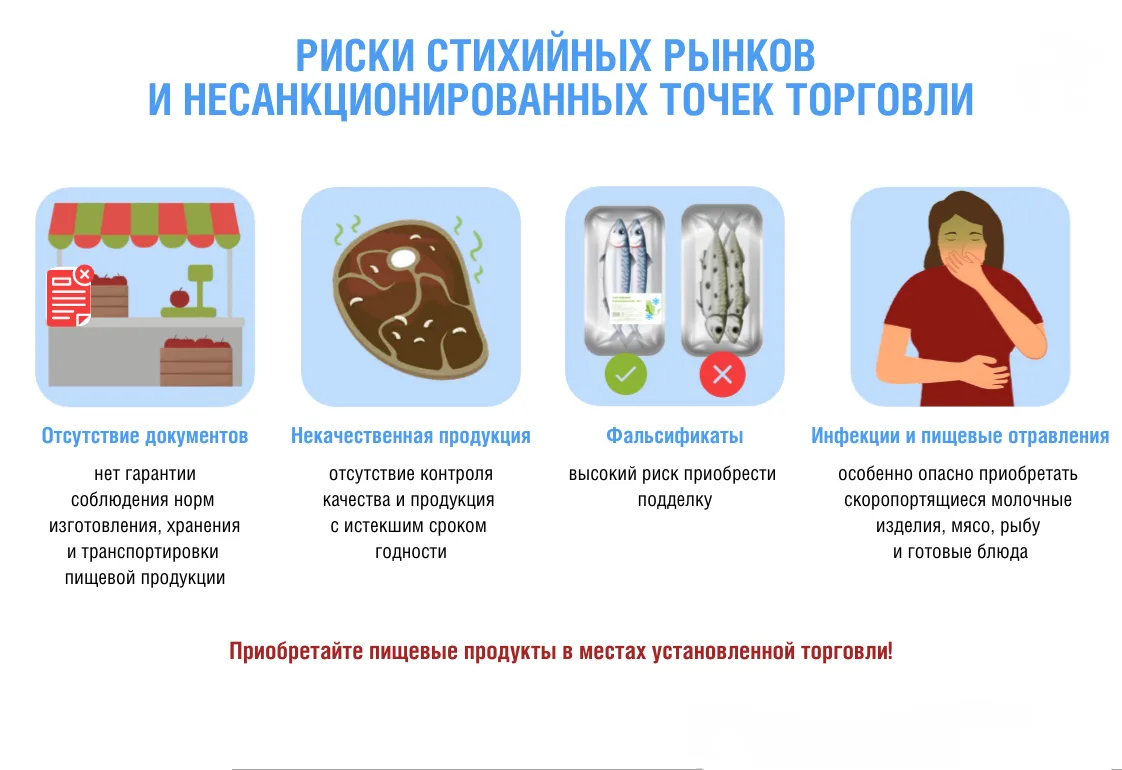 РИСКИ СТИХИЙНЫХ РЫНКОВ
И НЕСАНКЦИОНИРОВАННЫХ ТОЧЕК ТОРГОВЛИ

Отсутствие документов

нет гарантии соблюдения норм изготовления, хранения и транспортировки пищевой продукции

Некачественная продукция

отсутствие контроля качества и продукция с истекшим сроком годности

Фальсификаты

высокий риск приобрести подделку

Инфекции и пищевые отравления

особенно опасно приобретать скоропортящиеся молочные изделия, мясо, рыбу и готовые блюда

Приобретайте пищевые продукты в местах установленной торговли!